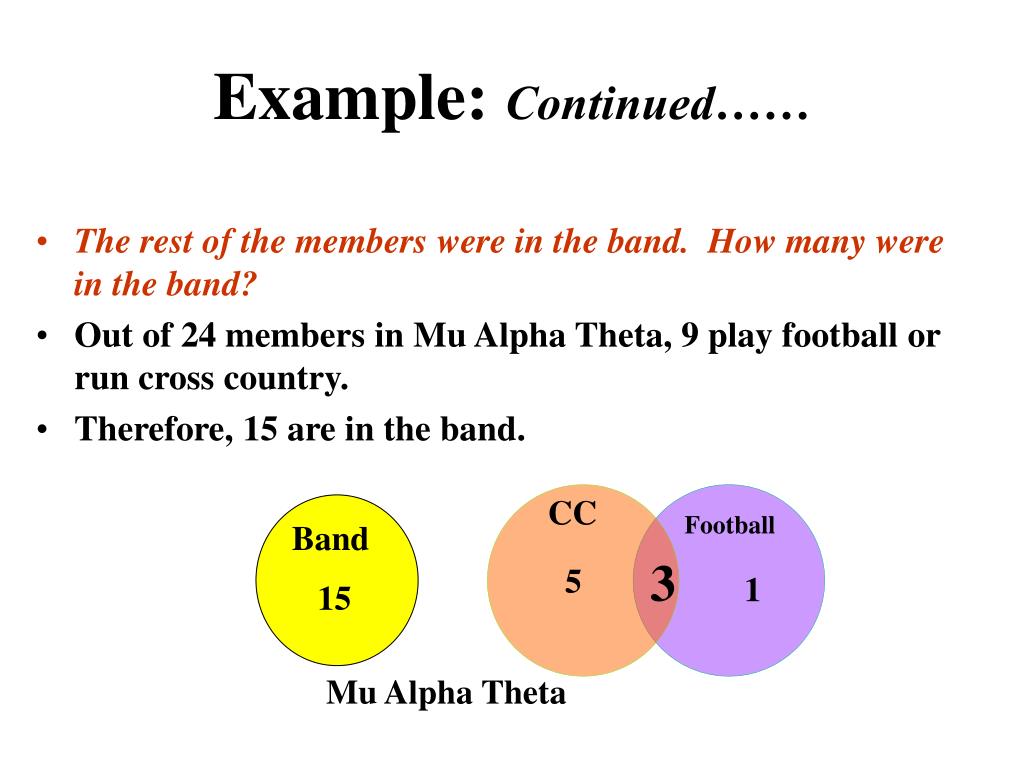 Example: Continued……

• The rest of the members were in the band. How many were in the band?
• Out of 24 members in Mu Alpha Theta, 9 play football or run cross country.
• Therefore, 15 are in the band.

Band
15

CC
5

3

Football
1

Mu Alpha Theta